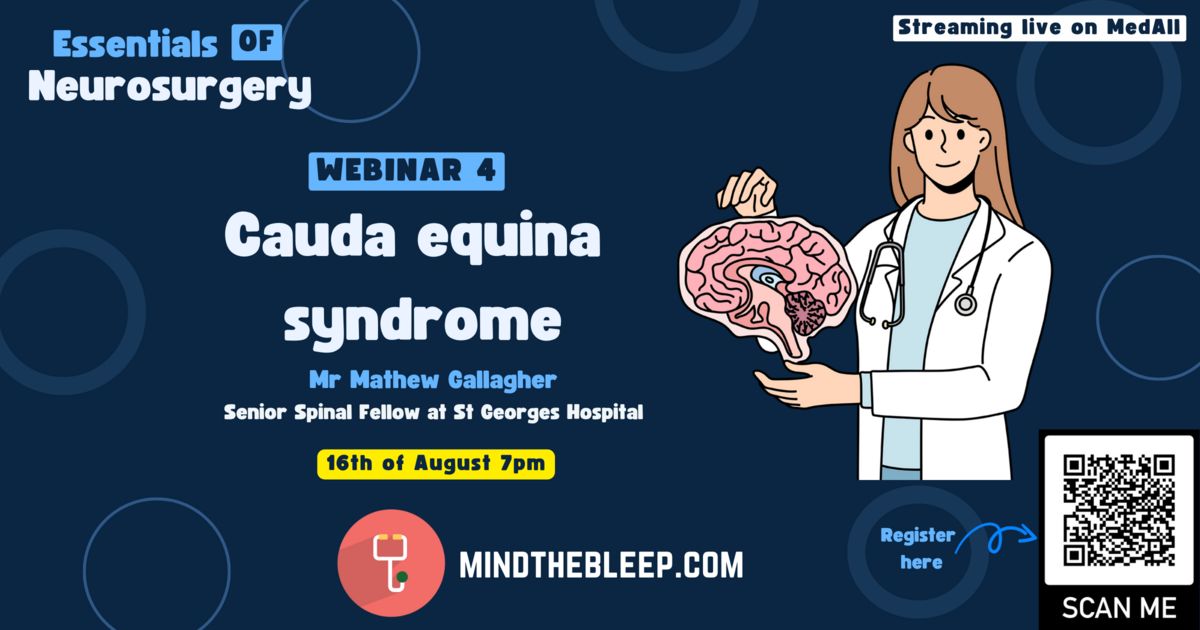 Essentials OF Neurosurgery

Streaming live on MedAll

WEBINAR 4

Cauda equina syndrome

Mr Mathew Gallagher

Senior Spinal Fellow at St Georges Hospital

16th of August 7pm

MINDTHEBLEEP.COM

Register here

SCAN ME